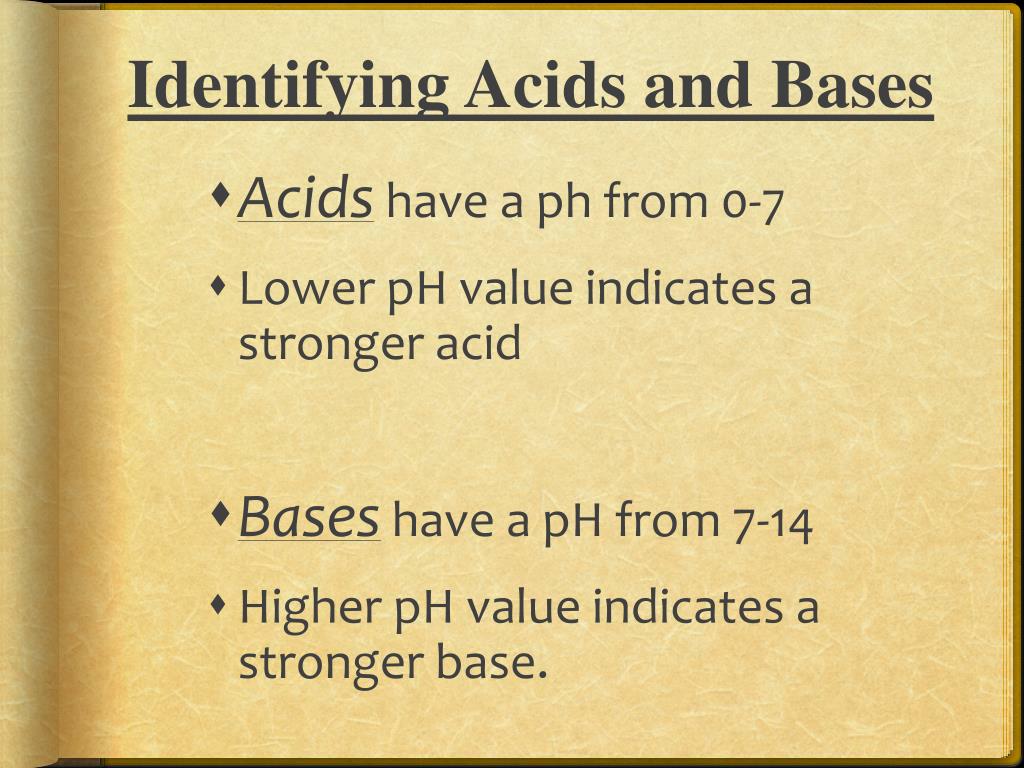 Identifying Acids and Bases

Acids have a ph from 0-7

Lower pH value indicates a stronger acid

Bases have a pH from 7-14

Higher pH value indicates a stronger base.